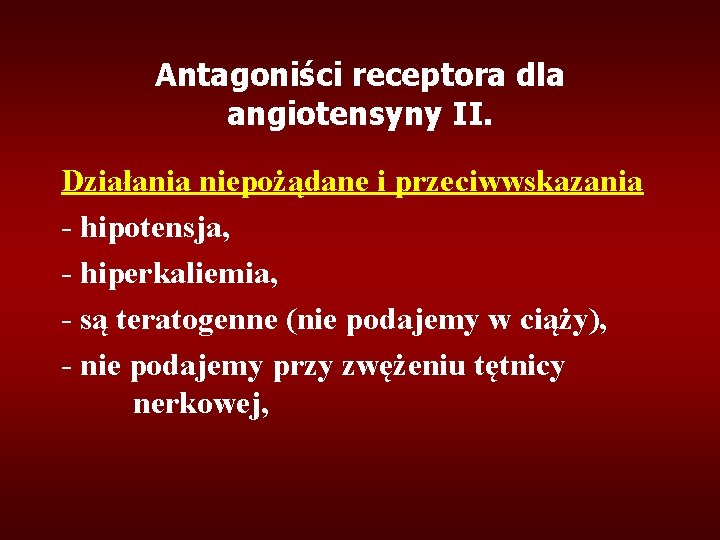 Antagoniści receptora dla angiotensyny II.

Działania niepożądane i przeciwwskazania

- hipotensja,

- hiperkaliemia,

- są teratogenne (nie podajemy w ciąży),

- nie podajemy przy zwężeniu tętnicy nerkowej,